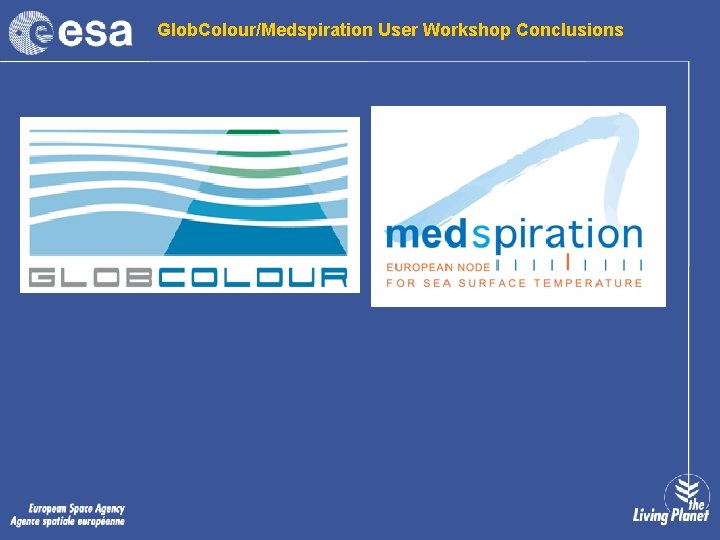 esa

GlobColour/Medspiration User Workshop Conclusions

GLOBCOLOUR

medspiration
EUROPEAN NODE
FOR SEA SURFACE TEMPERATURE

European Space Agency
Agence spatiale européenne

the Living Planet